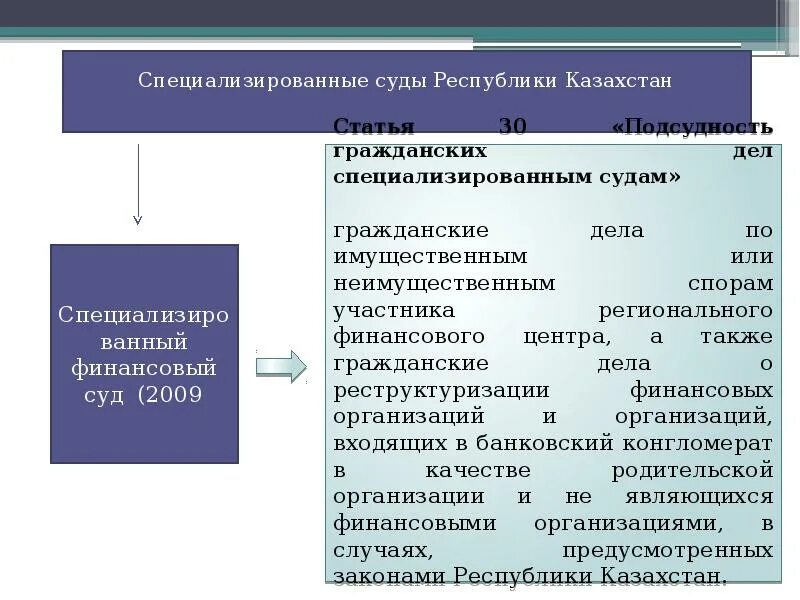 Специализированные суды Республики Казахстан

Специализированный финансовый суд (2009

Статья 30 «Подсудность гражданских дел специализированным судам»

гражданские дела по имущественным или неимущественным спорам участника регионального финансового центра, а также гражданские дела о реструктуризации финансовых организаций и организаций, входящих в банковский конгломерат в качестве родительской организации и не являющихся финансовыми организациями, в случаях, предусмотренных законами Республики Казахстан.